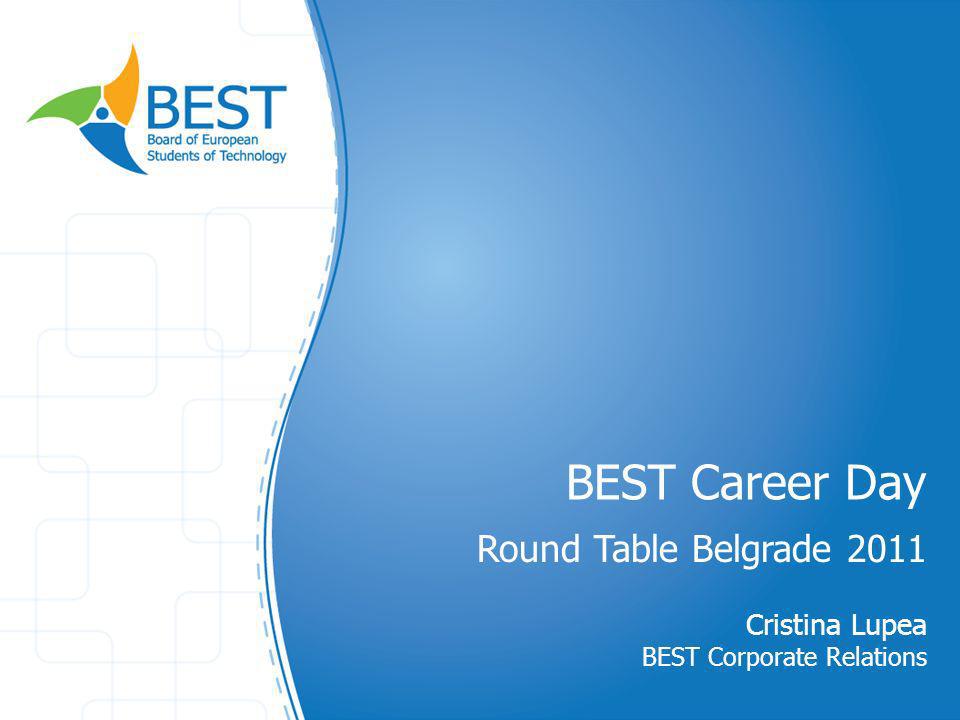 BEST
Board of European
Students of Technology

BEST Career Day

Round Table Belgrade 2011

Cristina Lupea
BEST Corporate Relations